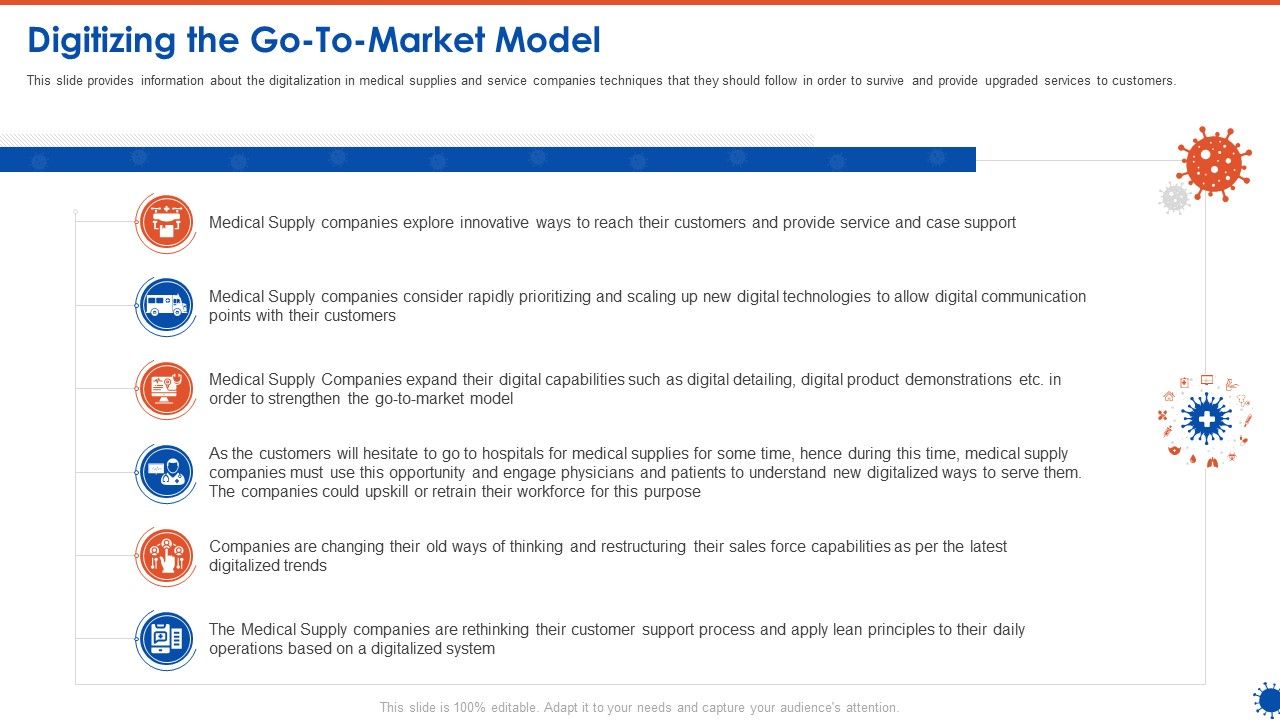 Digitizing the Go-To-Market Model

This slide provides information about the digitalization in medical supplies and service companies techniques that they should follow in order to survive and provide upgraded services to customers.

Medical Supply companies explore innovative ways to reach their customers and provide service and case support

Medical Supply companies consider rapidly prioritizing and scaling up new digital technologies to allow digital communication points with their customers

Medical Supply Companies expand their digital capabilities such as digital detailing, digital product demonstrations etc. in order to strengthen the go-to-market model

As the customers will hesitate to go to hospitals for medical supplies for some time, hence during this time, medical supply companies must use this opportunity and engage physicians and patients to understand new digitalized ways to serve them. The companies could upskill or retrain their workforce for this purpose

Companies are changing their old ways of thinking and restructuring their sales force capabilities as per the latest digitalized trends

The Medical Supply companies are rethinking their customer support process and apply lean principles to their daily operations based on a digitalized system

This slide is 100% editable. Adapt it to your needs and capture your audience's attention.